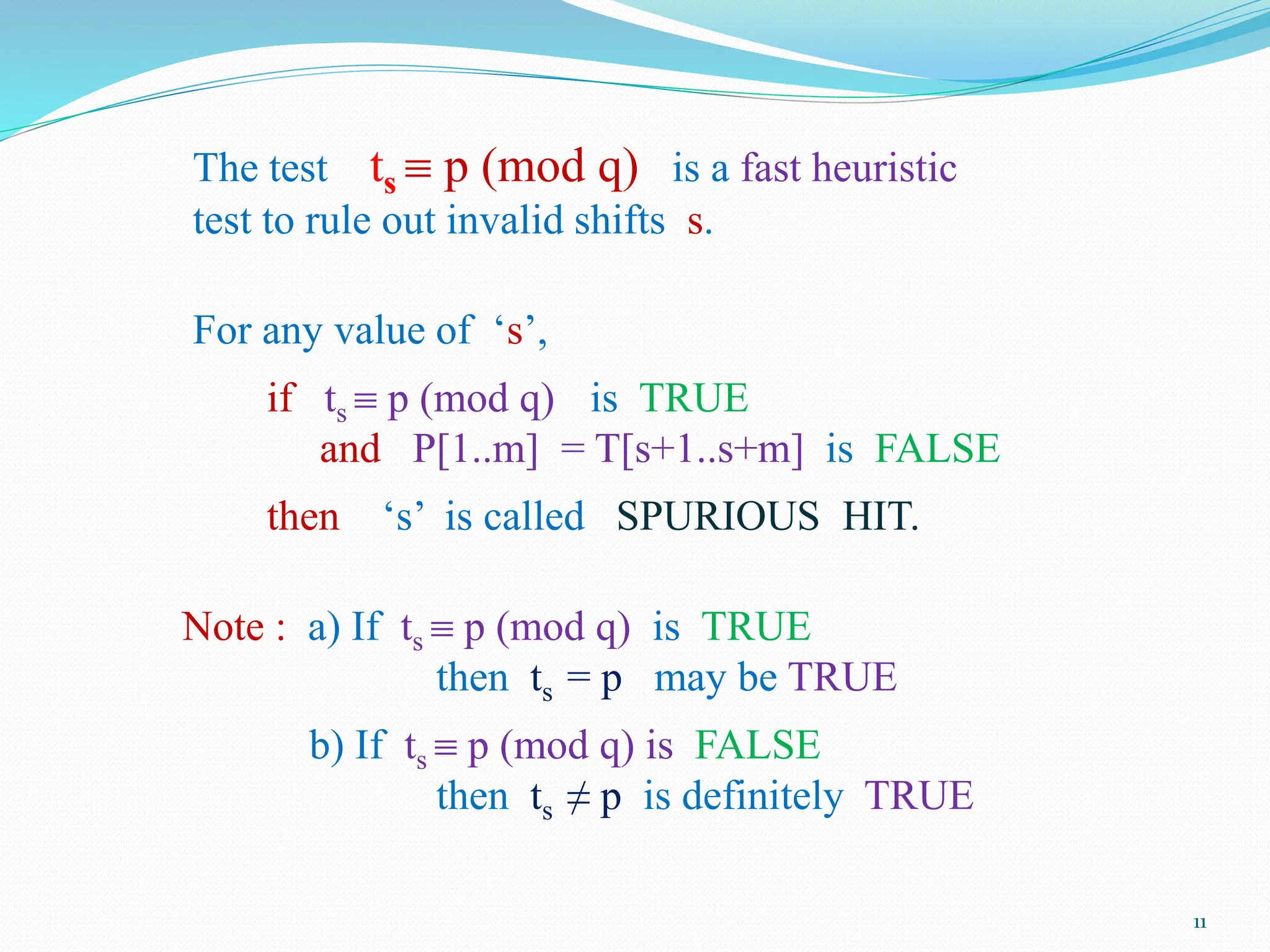 The test $t_s \equiv p \pmod{q}$ is a fast heuristic test to rule out invalid shifts s.

For any value of ‘s’,

if $t_s \equiv p \pmod{q}$ is TRUE
and $P[1..m] = T[s+1..s+m]$ is FALSE

then ‘s’ is called SPURIOUS HIT.

Note : a) If $t_s \equiv p \pmod{q}$ is TRUE
then $t_s = p$ may be TRUE

b) If $t_s \equiv p \pmod{q}$ is FALSE
then $t_s \neq p$ is definitely TRUE

11